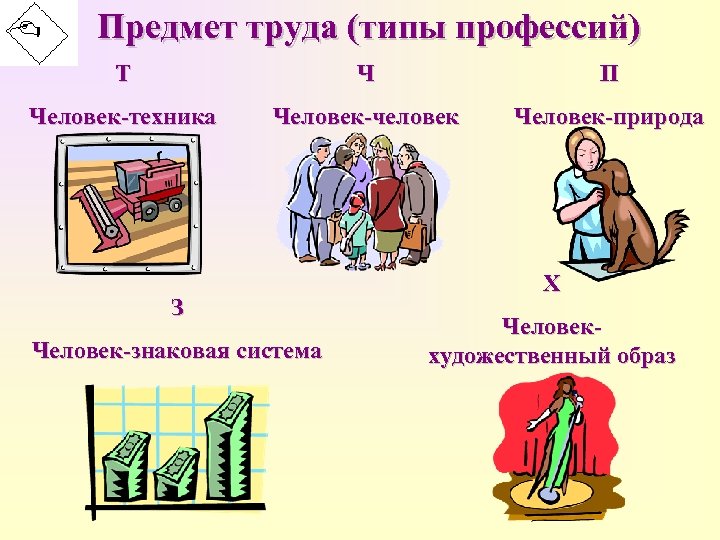 Предмет труда (типы профессий)

Т

Человек-техника

Ч

Человек-человек

П

Человек-природа

З

Человек-знаковая система

Х

Человек-художественный образ